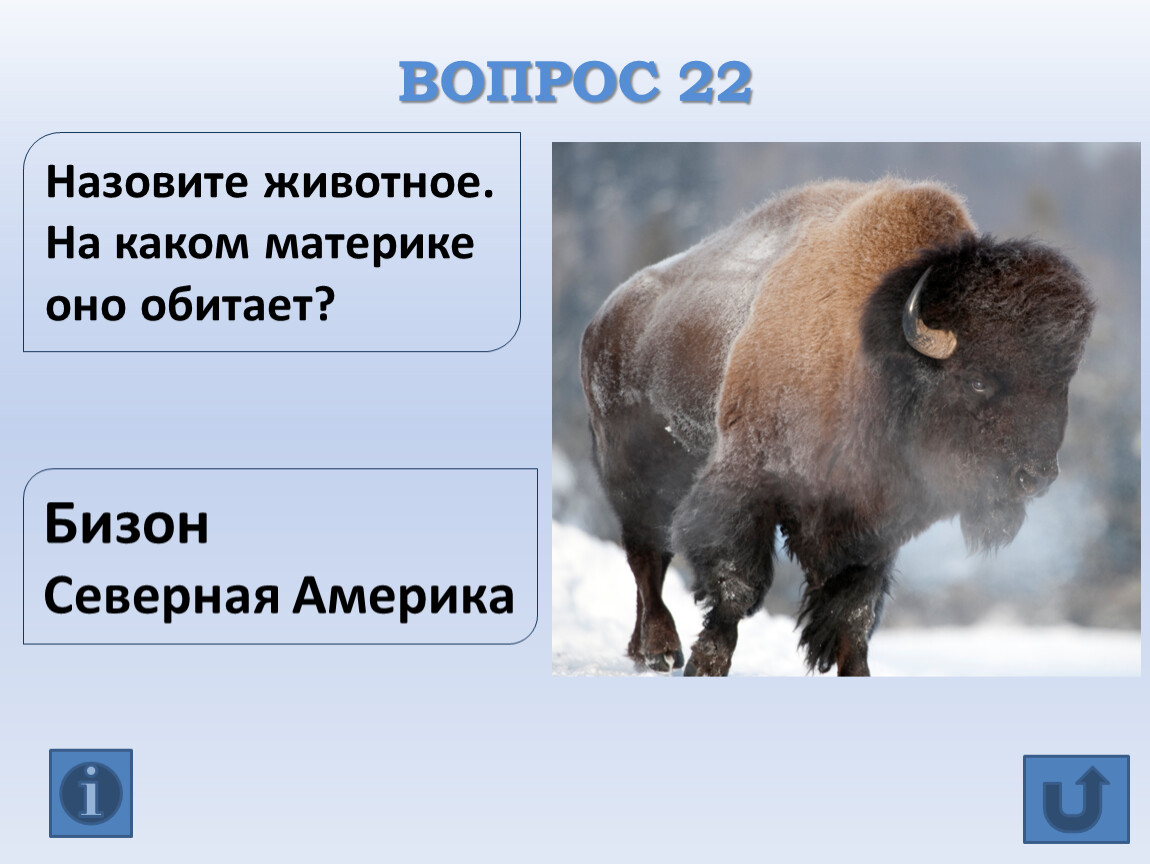 ВОПРОС 22

Назовите животное. На каком материке оно обитает?

Бизон
Северная Америка

i